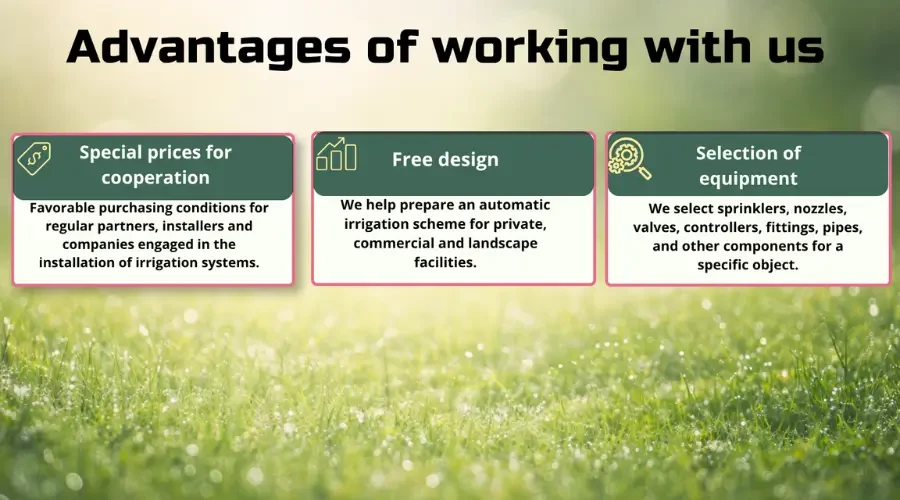 Advantages of working with us

Special prices for cooperation

Favorable purchasing conditions for regular partners, installers and companies engaged in the installation of irrigation systems.

Free design

We help prepare an automatic irrigation scheme for private, commercial and landscape facilities.

Selection of equipment

We select sprinklers, nozzles, valves, controllers, fittings, pipes, and other components for a specific object.